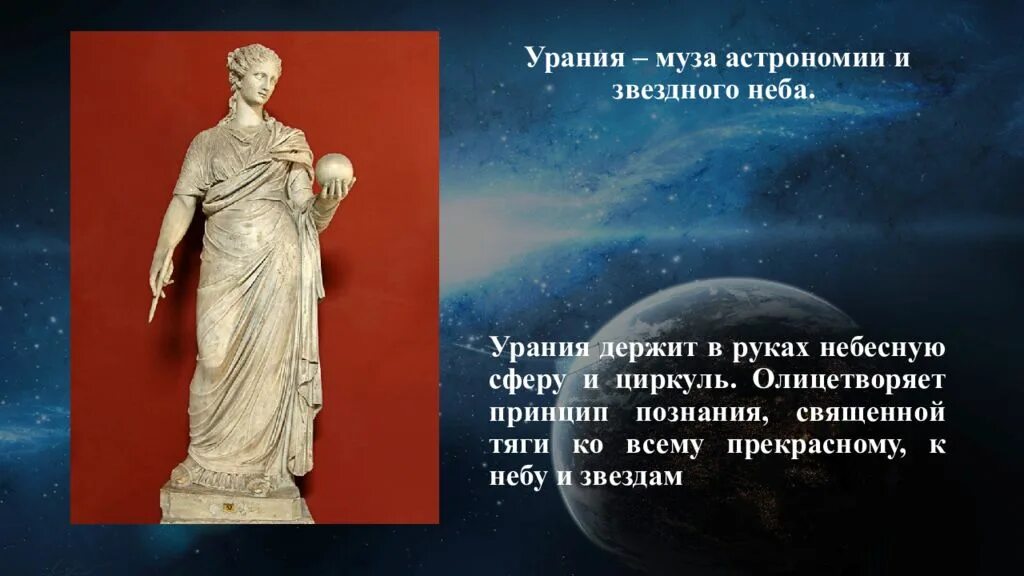 Урания – муза астрономии и звездного неба.

Урания держит в руках небесную сферу и циркуль. Олицетворяет принцип познания, священной тяги ко всему прекрасному, к небу и звездам